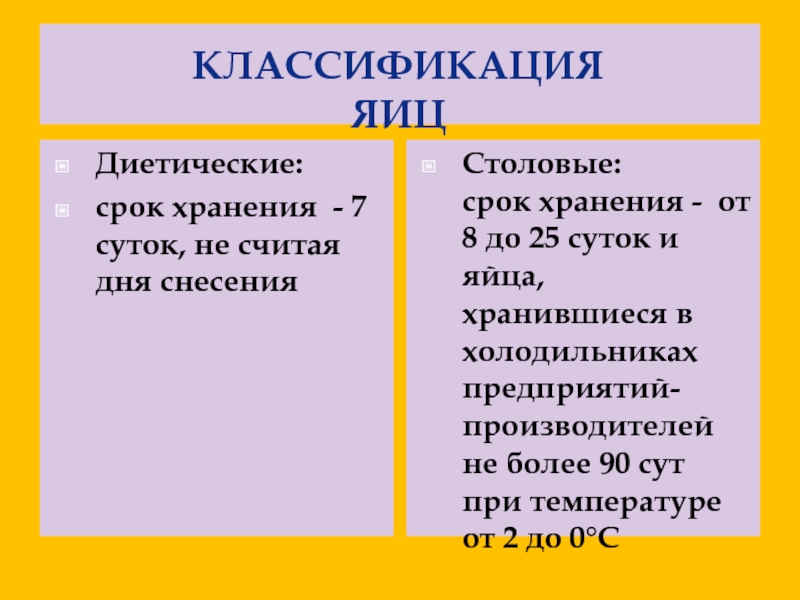 КЛАССИФИКАЦИЯ ЯИЦ

Диетические:

срок хранения - 7 суток, не считая дня снесения

Столовые:
срок хранения - от 8 до 25 суток и яйца, хранившиеся в холодильниках предприятий-производителей не более 90 сут при температуре от 2 до 0°С